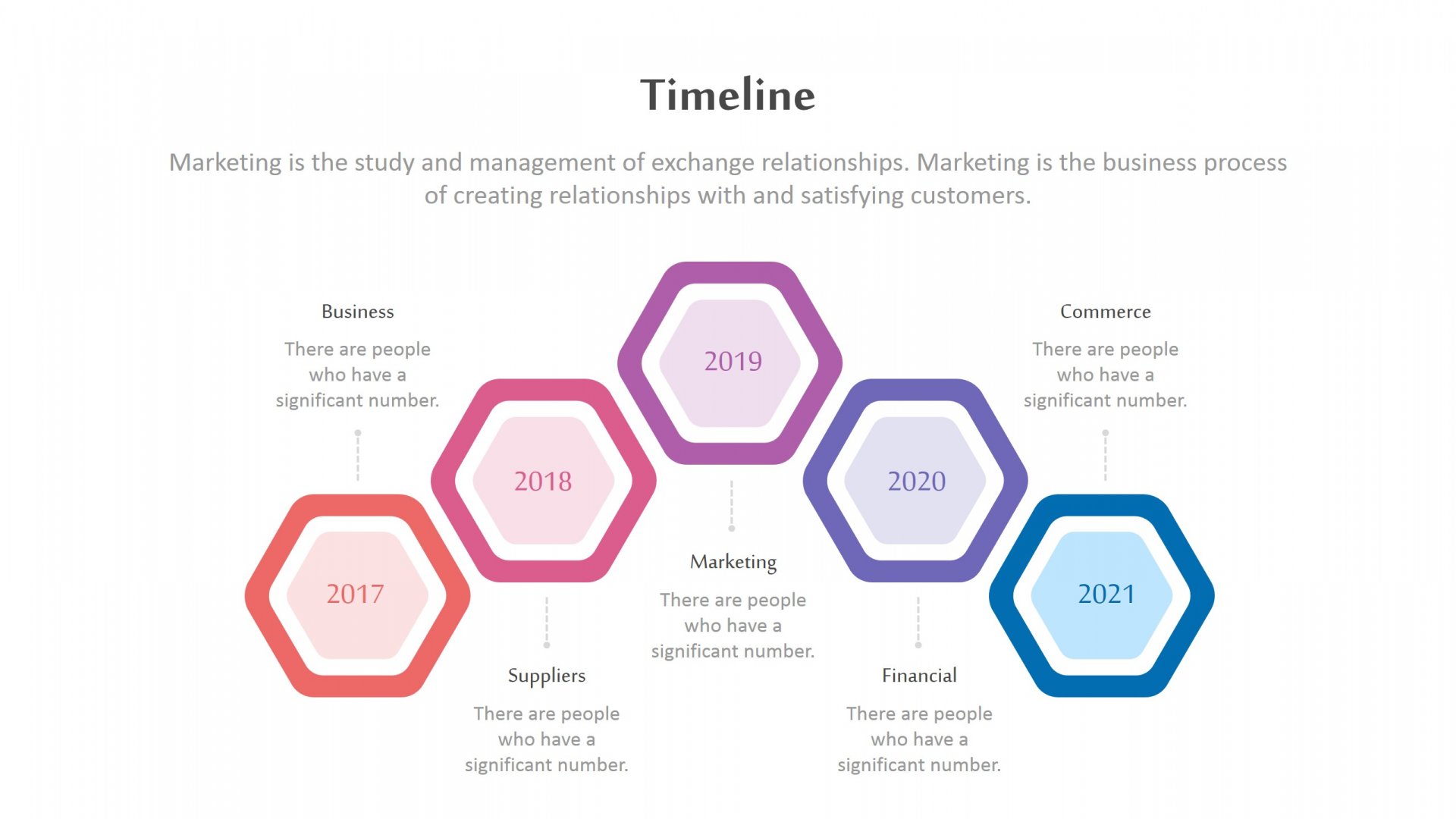 Timeline

Marketing is the study and management of exchange relationships. Marketing is the business process of creating relationships with and satisfying customers.

Business

There are people who have a significant number.

2017

2018

Suppliers

There are people who have a significant number.

2019

Marketing

There are people who have a significant number.

2020

Financial

There are people who have a significant number.

Commerce

There are people who have a significant number.

2021